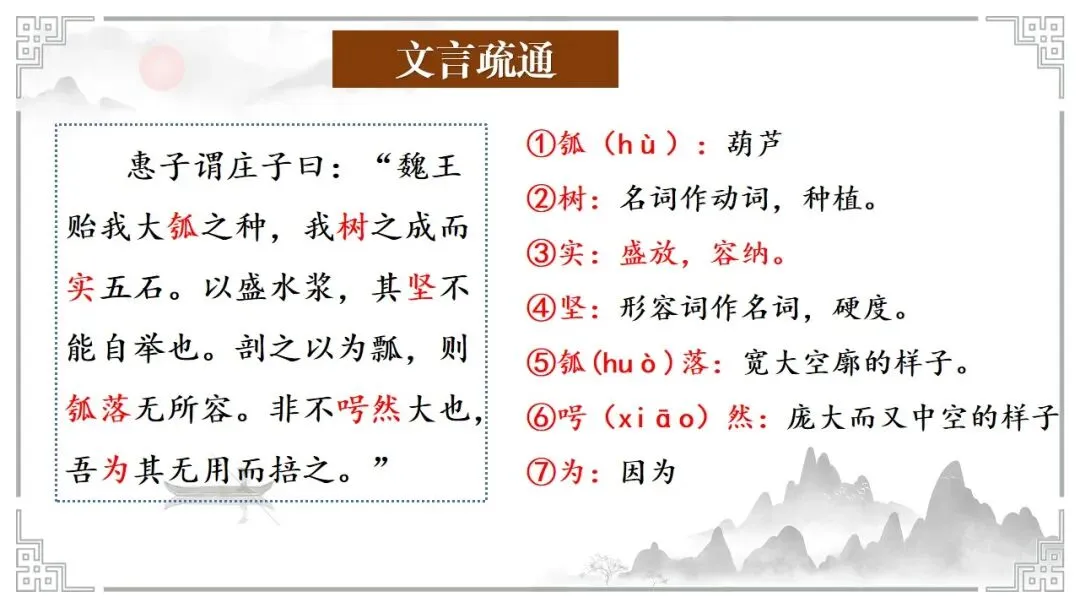 文言疏通

惠子谓庄子曰：“魏王贻我大瓠之种，我树之成而实五石。以盛水浆，其坚不能自举也。剖之以为瓢，则瓠落无所容。非不呺然大也，吾为其无用而掊之。”

①瓠（hù）：葫芦
②树：名词作动词，种植。
③实：盛放，容纳。
④坚：形容词作名词，硬度。
⑤瓠(huò)落：宽大空廓的样子。
⑥呺（xiāo）然：庞大而又中空的样子
⑦为：因为